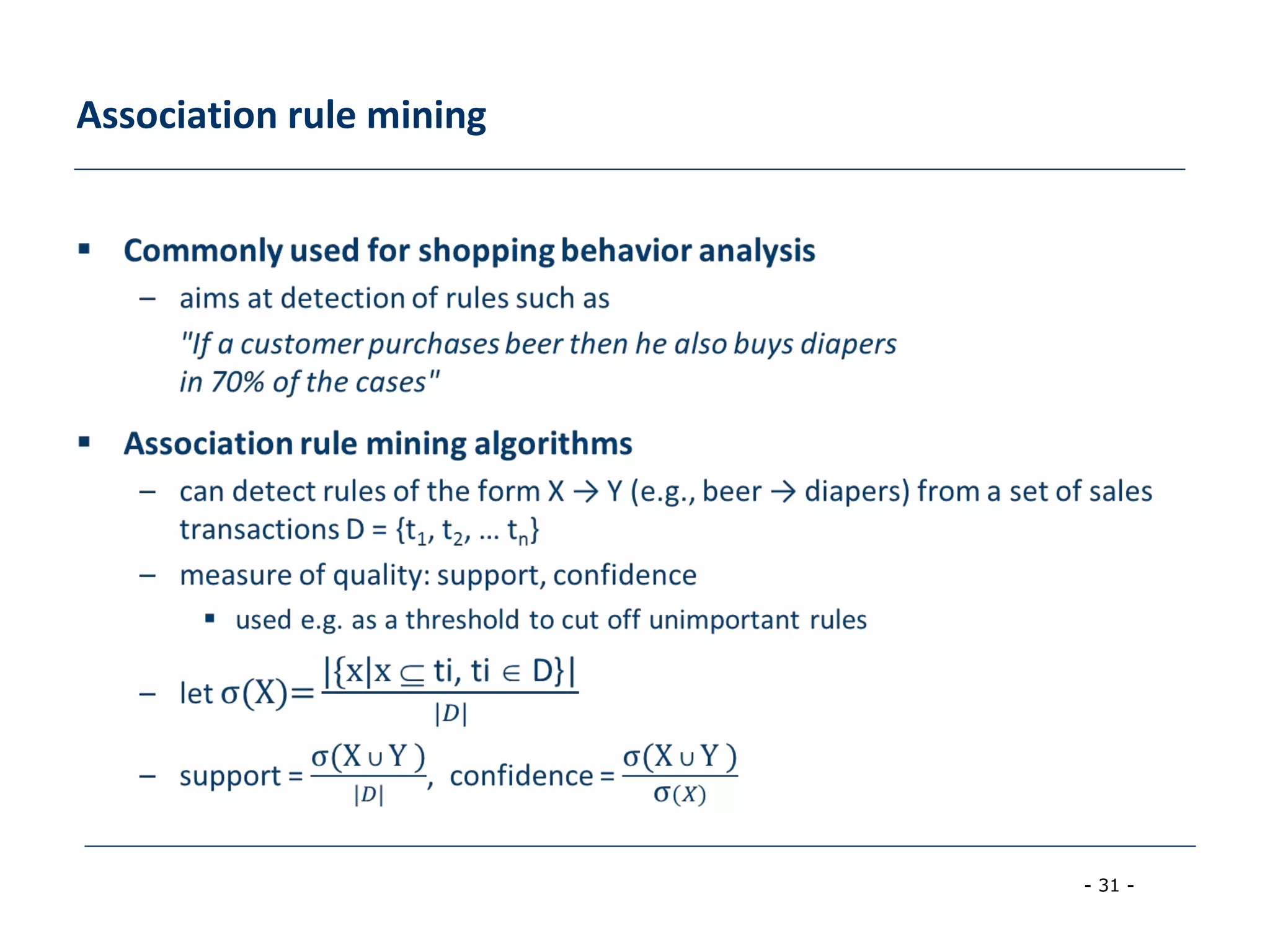 Association rule mining

▪ Commonly used for shopping behavior analysis

– aims at detection of rules such as
"If a customer purchases beer then he also buys diapers in 70% of the cases"

▪ Association rule mining algorithms

– can detect rules of the form X → Y (e.g., beer → diapers) from a set of sales transactions D = {$t_1$, $t_2$, … $t_n$}

– measure of quality: support, confidence

▪ used e.g. as a threshold to cut off unimportant rules

– let $\sigma(X) = \frac{|\{x|x \subseteq ti, ti \in D\}|}{|D|}$

– support = $\frac{\sigma(X \cup Y)}{|D|}$, confidence = $\frac{\sigma(X \cup Y)}{\sigma(X)}$

- 31 -